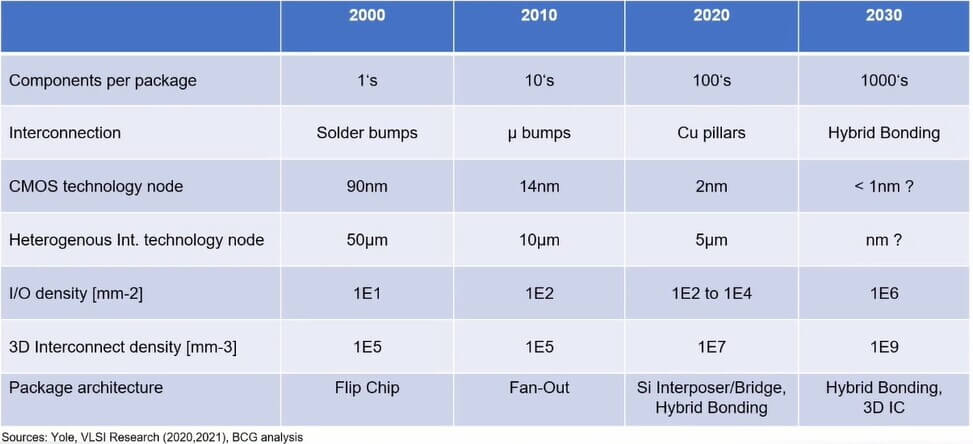 | | 2000 | 2010 | 2020 | 2030 |
|---|---|---|---|---|
| Components per package | 1's | 10's | 100's | 1000's |
| Interconnection | Solder bumps | µ bumps | Cu pillars | Hybrid Bonding |
| CMOS technology node | 90nm | 14nm | 2nm | < 1nm ? |
| Heterogenous Int. technology node | 50µm | 10µm | 5µm | nm ? |
| I/O density [mm-2] | 1E1 | 1E2 | 1E2 to 1E4 | 1E6 |
| 3D Interconnect density [mm-3] | 1E5 | 1E5 | 1E7 | 1E9 |
| Package architecture | Flip Chip | Fan-Out | Si Interposer/Bridge, Hybrid Bonding | Hybrid Bonding, 3D IC |

Sources: Yole, VLSI Research (2020,2021), BCG analysis